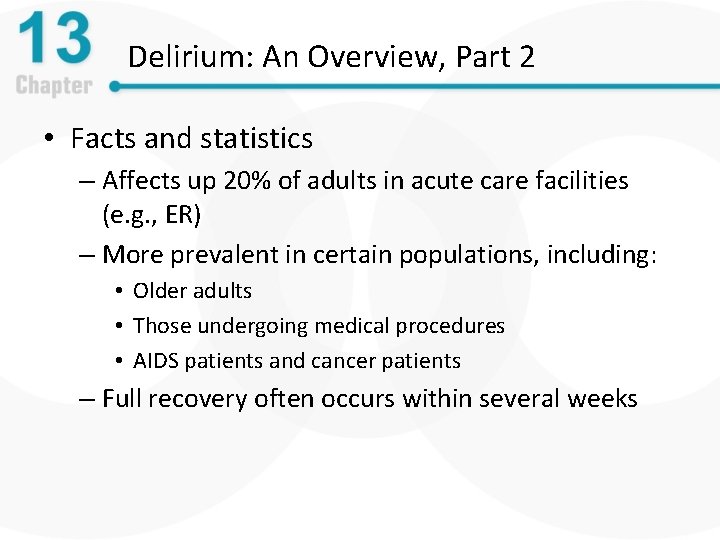 13
Chapter

Delirium: An Overview, Part 2

• Facts and statistics
– Affects up 20% of adults in acute care facilities (e.g., ER)
– More prevalent in certain populations, including:
• Older adults
• Those undergoing medical procedures
• AIDS patients and cancer patients
– Full recovery often occurs within several weeks